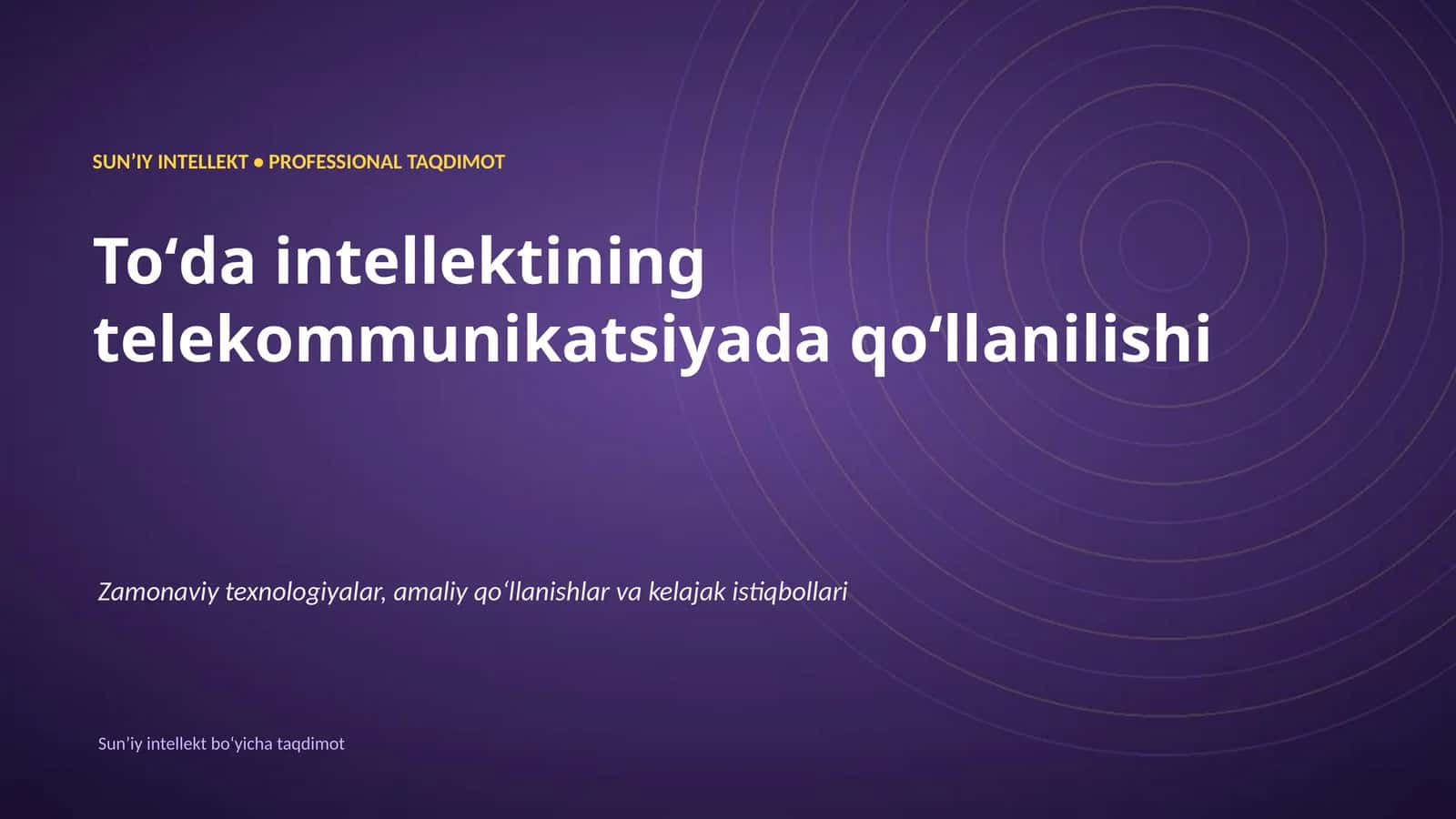 SUN’IY INTELLEKT • PROFESSIONAL TAQDIMOT

To‘da intellektining telekommunikatsiyada qo‘llanilishi

Zamonaviy texnologiyalar, amaliy qo‘llanishlar va kelajak istiqbollari

Sun’iy intellekt bo‘yicha taqdimot